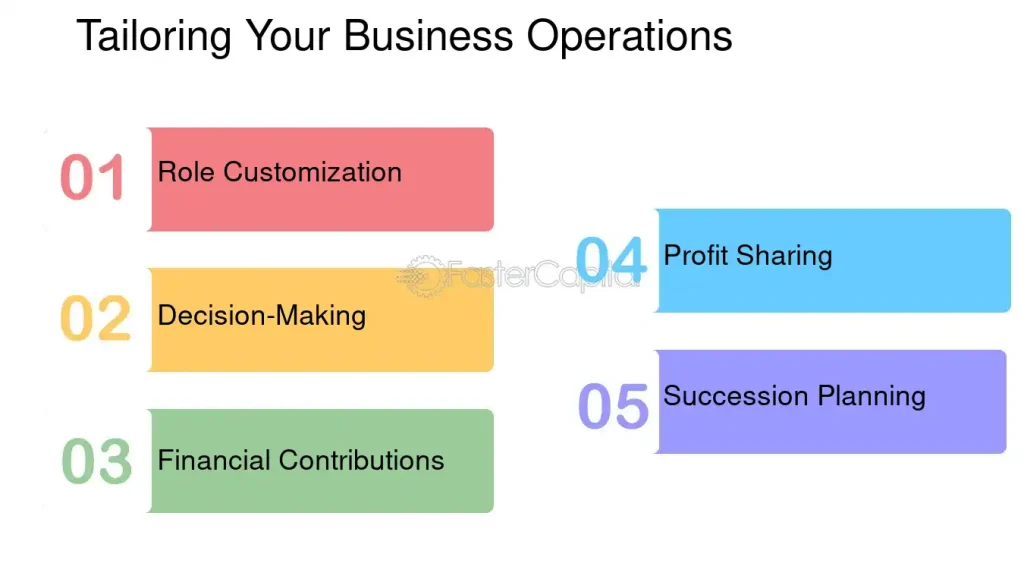 Tailoring Your Business Operations

01 Role Customization

02 Decision-Making

03 Financial Contributions

04 Profit Sharing

05 Succession Planning

FasterCapital